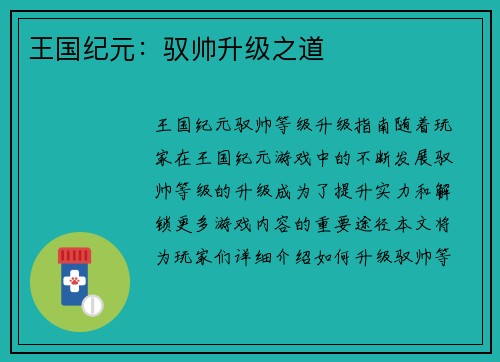 王国纪元：驭帅升级之道

王国纪元驭帅等级升级指南随着玩家在王国纪元游戏中的不断发展驭帅等级的升级成为了提升实力和解锁更多游戏内容的重要途径本文将为玩家们详细介绍如何升级驭帅等